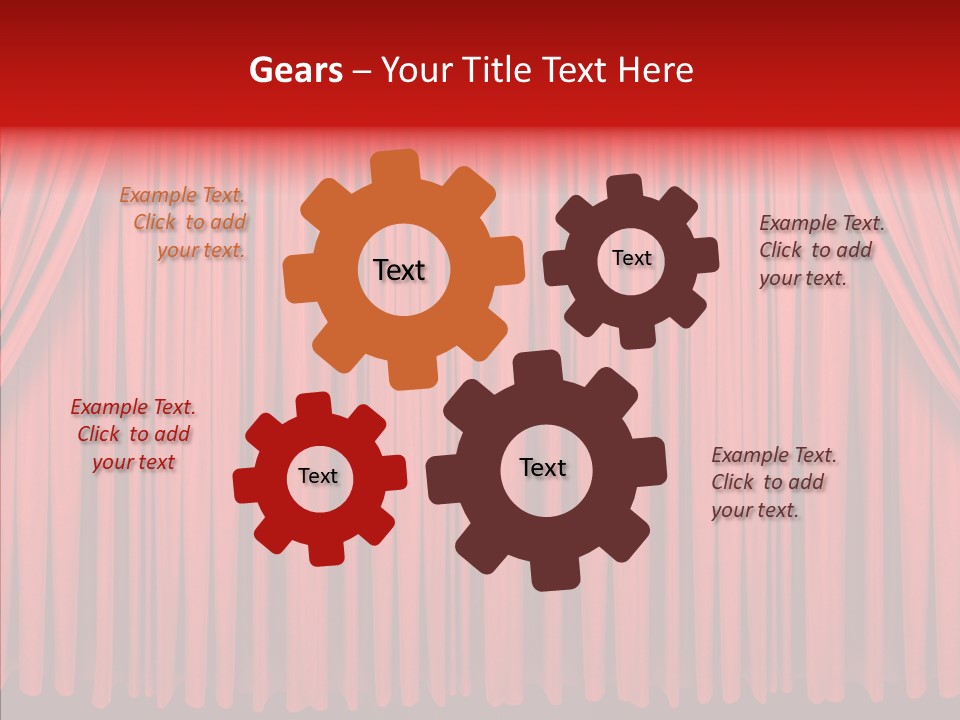 Gears – Your Title Text Here

Example Text. Click to add your text.

Text

Text

Example Text. Click to add your text.

Example Text. Click to add your text

Text

Text

Example Text. Click to add your text.